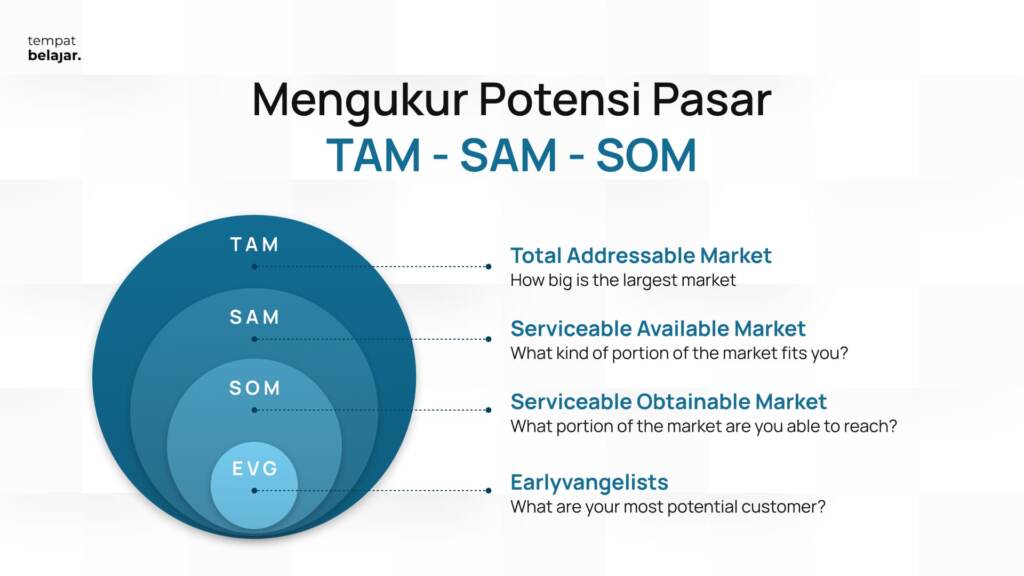 tempat
belajar.

Mengukur Potensi Pasar
TAM - SAM - SOM

TAM

SAM

SOM

EVG

Total Addressable Market
How big is the largest market

Serviceable Available Market
What kind of portion of the market fits you?

Serviceable Obtainable Market
What portion of the market are you able to reach?

Earlyvangelists
What are your most potential customer?